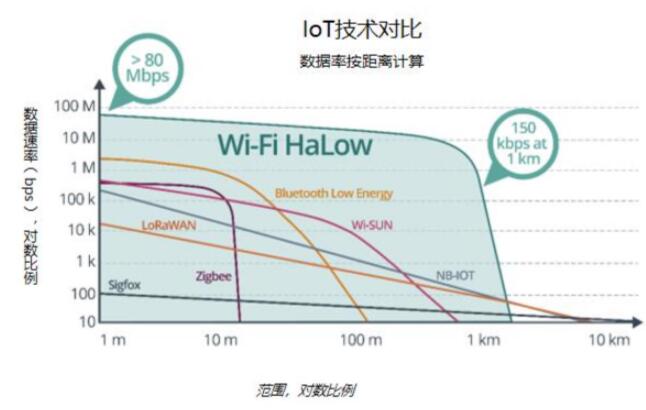 IoT技术对比

数据率按距离计算

> 80 Mbps

150 kbps at 1 km

数据速率（bps），对数比例

100 M
10 M
1 M
100 k
10 k
1 k
100
10

Wi-Fi HaLow

Bluetooth Low Energy

LoRaWAN

Wi-SUN

Zigbee

Sigfox

NB-IOT

1 m
10 m
100 m
1 km
10 km

范围，对数比例